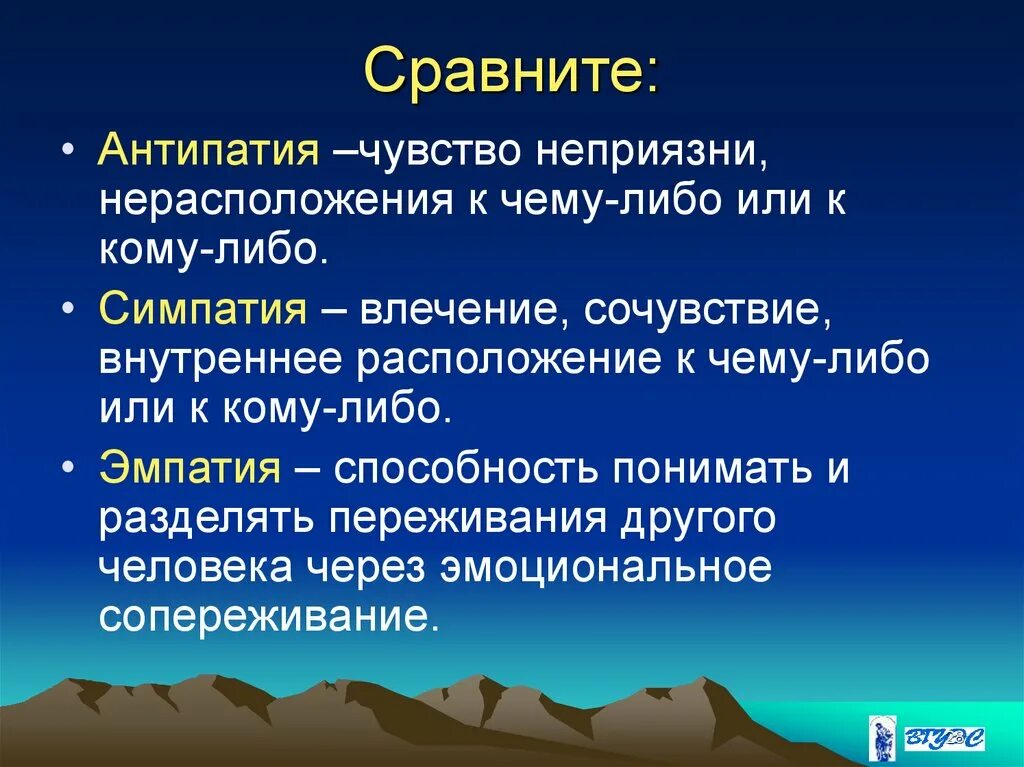 Сравните:

• Антипатия –чувство неприязни, нерасположения к чему-либо или к кому-либо.

• Симпатия – влечение, сочувствие, внутреннее расположение к чему-либо или к кому-либо.

• Эмпатия – способность понимать и разделять переживания другого человека через эмоциональное сопереживание.

ВГУЭС